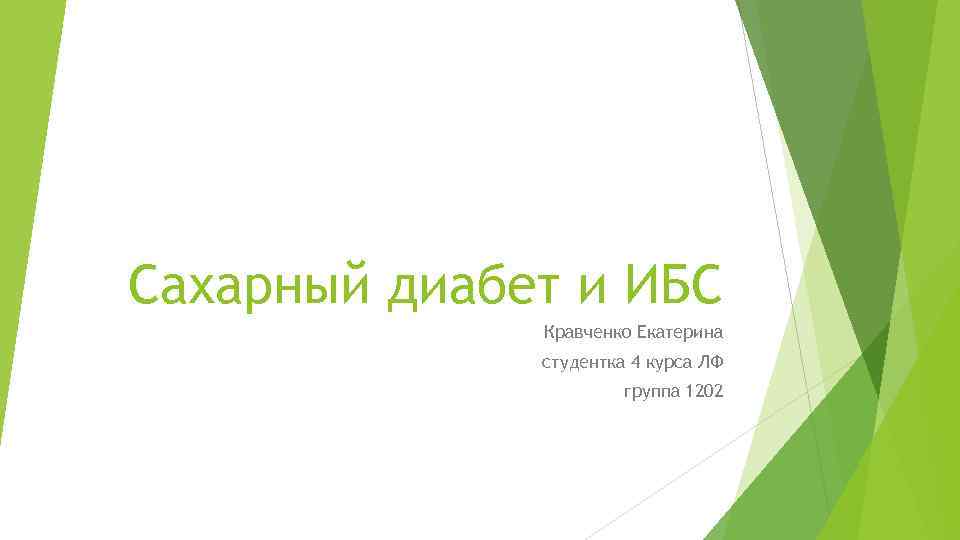 Сахарный диабет и ИБС

Кравченко Екатерина
студентка 4 курса ЛФ
группа 1202